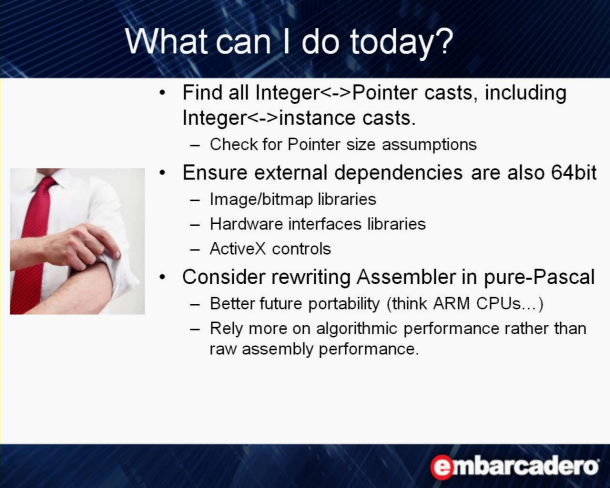 What can I do today?

• Find all Integer<->Pointer casts, including Integer<->instance casts.
  – Check for Pointer size assumptions
• Ensure external dependencies are also 64bit
  – Image/bitmap libraries
  – Hardware interfaces libraries
  – ActiveX controls
• Consider rewriting Assembler in pure-Pascal
  – Better future portability (think ARM CPUs…)
  – Rely more on algorithmic performance rather than raw assembly performance.

embarcadero